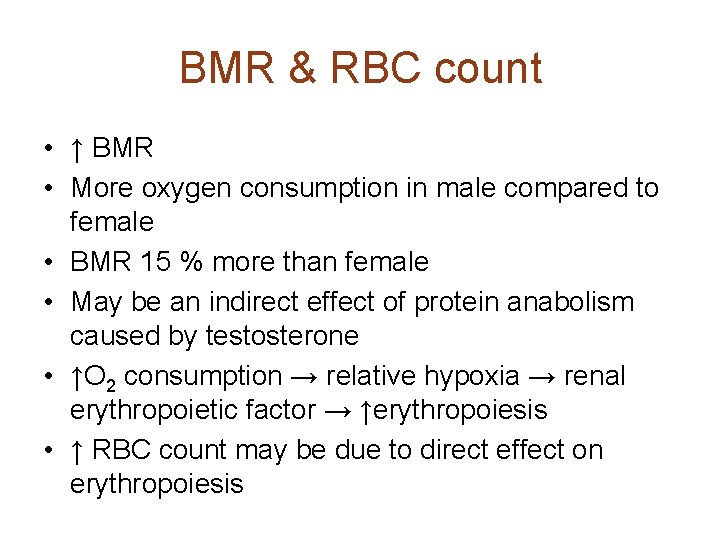 BMR & RBC count

• ↑ BMR
• More oxygen consumption in male compared to female
• BMR 15 % more than female
• May be an indirect effect of protein anabolism caused by testosterone
• ↑$O_2$ consumption → relative hypoxia → renal erythropoietic factor → ↑erythropoiesis
• ↑ RBC count may be due to direct effect on erythropoiesis